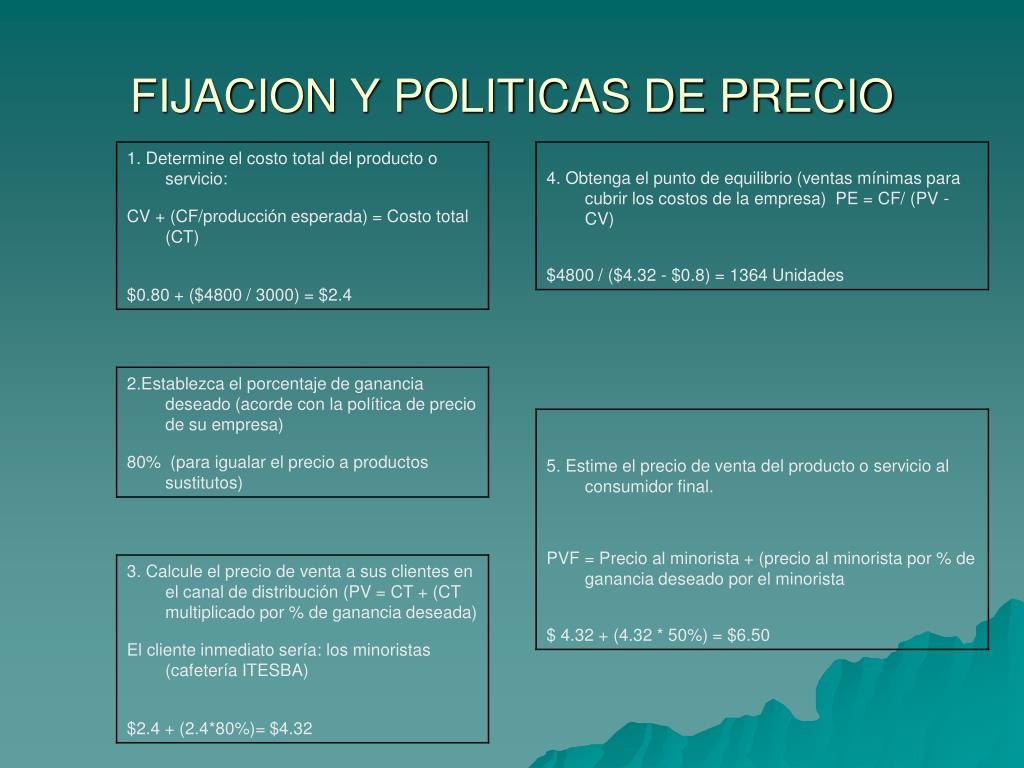 FIJACION Y POLITICAS DE PRECIO

1. Determine el costo total del producto o servicio:

CV + (CF/producción esperada) = Costo total (CT)

\$0.80 + (\$4800 / 3000) = \$2.4

2.Establezca el porcentaje de ganancia deseado (acorde con la política de precio de su empresa)

80% (para igualar el precio a productos sustitutos)

3. Calcule el precio de venta a sus clientes en el canal de distribución (PV = CT + (CT multiplicado por % de ganancia deseada)

El cliente inmediato sería: los minoristas (cafetería ITESBA)

\$2.4 + (2.4*80%)= \$4.32

4. Obtenga el punto de equilibrio (ventas mínimas para cubrir los costos de la empresa) PE = CF/ (PV - CV)

\$4800 / (\$4.32 - \$0.8) = 1364 Unidades

5. Estime el precio de venta del producto o servicio al consumidor final.

PVF = Precio al minorista + (precio al minorista por % de ganancia deseado por el minorista

\$ 4.32 + (4.32 * 50%) = \$6.50